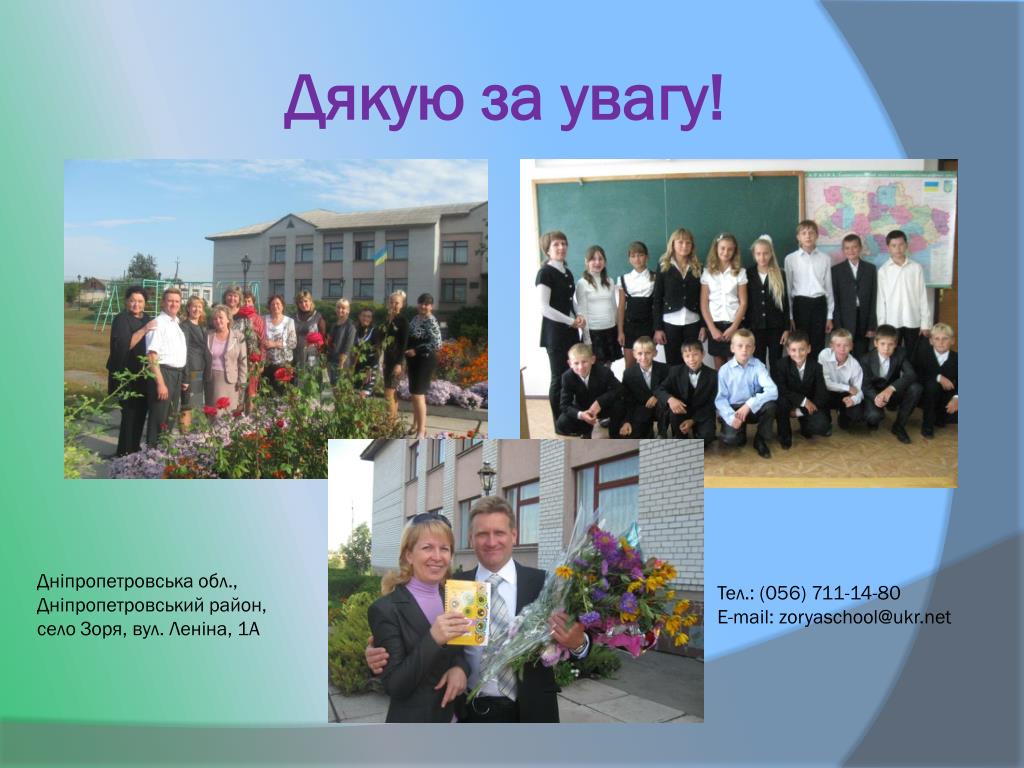 Дякую за увагу!

Дніпропетровська обл., Дніпропетровський район, село Зоря, вул. Леніна, 1А

Тел.: (056) 711-14-80
E-mail: zoryaschool@ukr.net